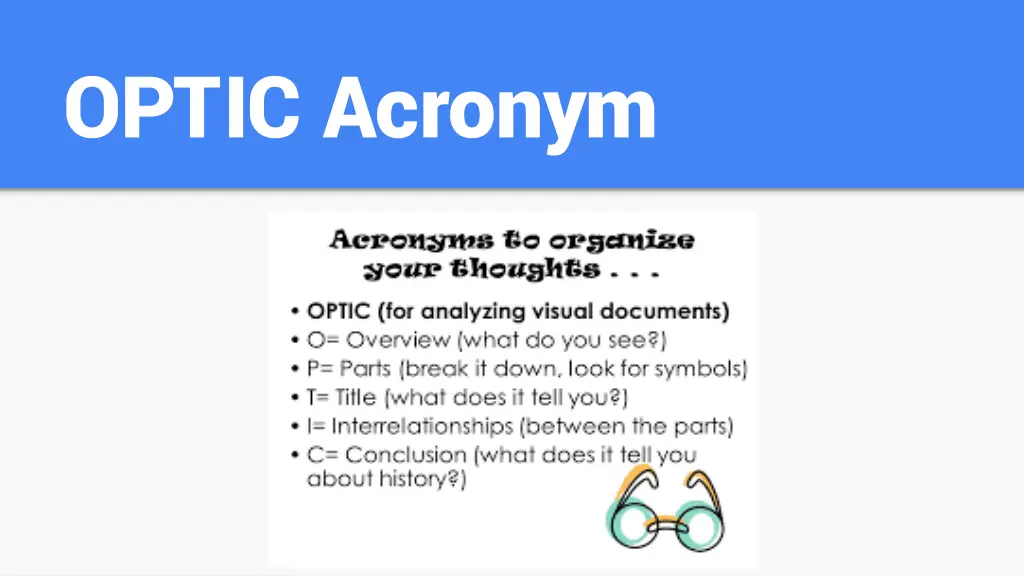 OPTIC Acronym

Acronyms to organize your thoughts . . .

• OPTIC (for analyzing visual documents)
• O= Overview (what do you see?)
• P= Parts (break it down, look for symbols)
• T= Title (what does it tell you?)
• I= Interrelationships (between the parts)
• C= Conclusion (what does it tell you about history?)